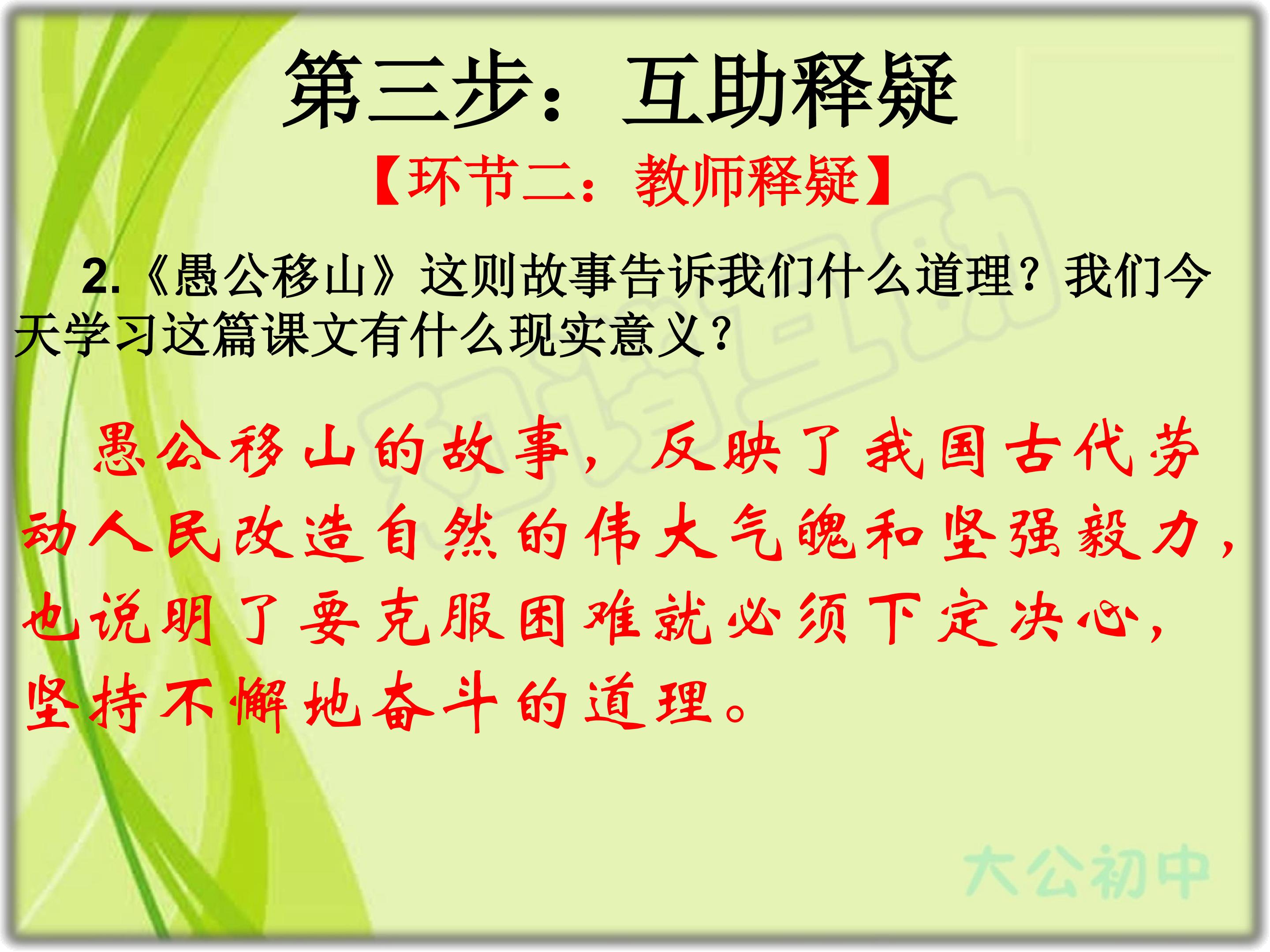 第三步：互助释疑

【环节二：教师释疑】

2.《愚公移山》这则故事告诉我们什么道理？我们今天学习这篇课文有什么现实意义？

愚公移山的故事，反映了我国古代劳动人民改造自然的伟大气魄和坚强毅力，也说明了要克服困难就必须下定决心，坚持不懈地奋斗的道理。

大公初中